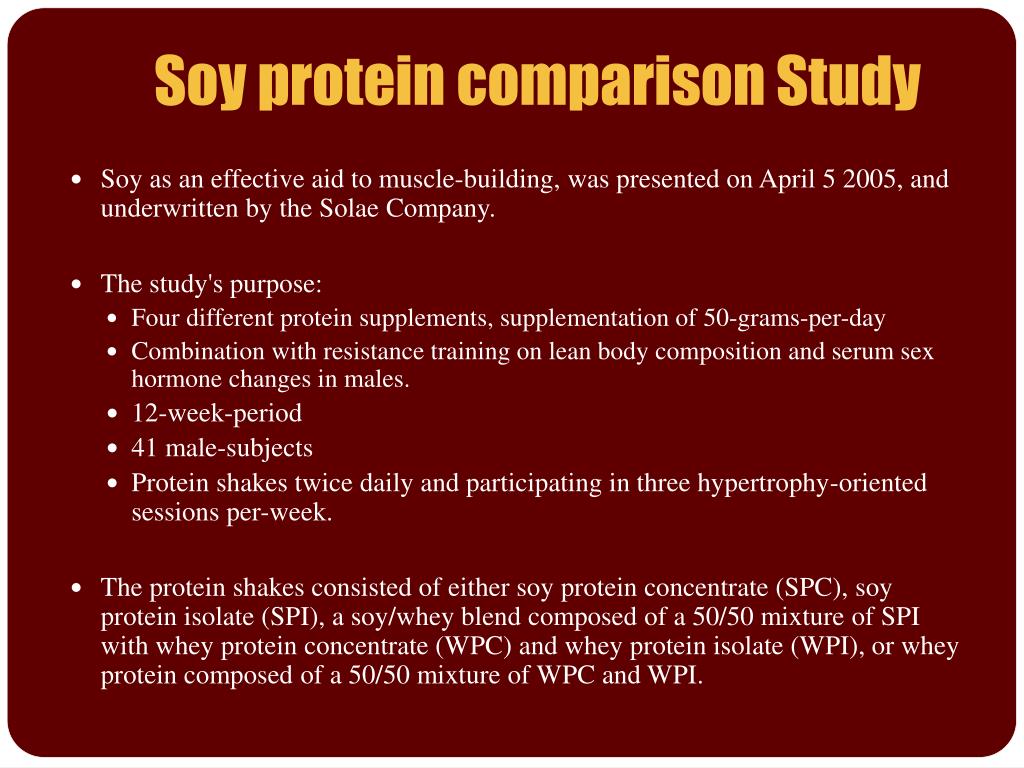 Soy protein comparison Study

• Soy as an effective aid to muscle-building, was presented on April 5 2005, and underwritten by the Solae Company.

• The study's purpose:
  • Four different protein supplements, supplementation of 50-grams-per-day
  • Combination with resistance training on lean body composition and serum sex hormone changes in males.
  • 12-week-period
  • 41 male-subjects
  • Protein shakes twice daily and participating in three hypertrophy-oriented sessions per-week.

• The protein shakes consisted of either soy protein concentrate (SPC), soy protein isolate (SPI), a soy/whey blend composed of a 50/50 mixture of SPI with whey protein concentrate (WPC) and whey protein isolate (WPI), or whey protein composed of a 50/50 mixture of WPC and WPI.